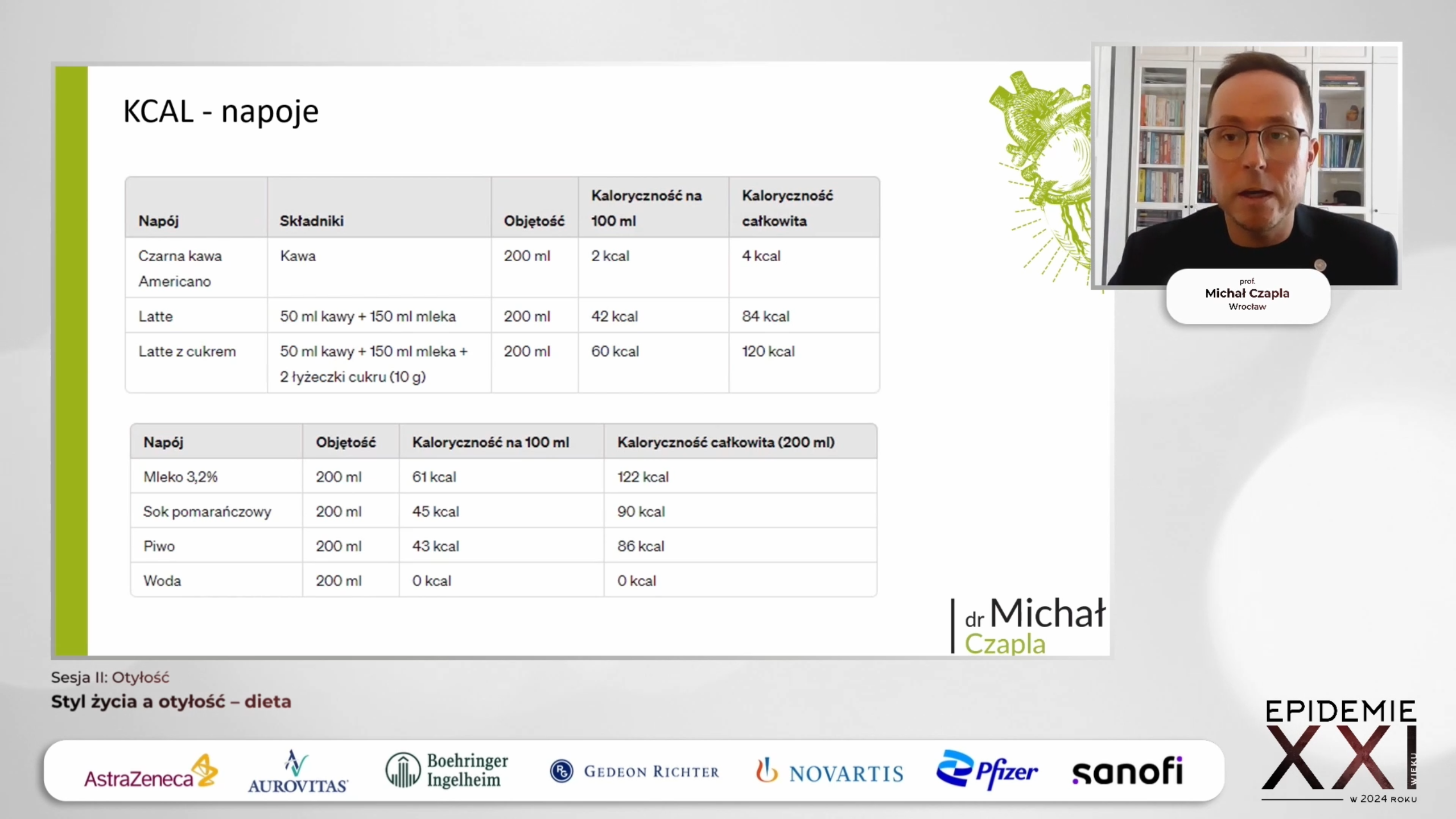 KCAL - napoje

| Napój | Składniki | Objętość | Kaloryczność na 100 ml | Kaloryczność całkowita |
|---|---|---|---|---|
| Czarna kawa Americano | Kawa | 200 ml | 2 kcal | 4 kcal |
| Latte | 50 ml kawy + 150 ml mleka | 200 ml | 42 kcal | 84 kcal |
| Latte z cukrem | 50 ml kawy + 150 ml mleka + 2 łyżeczki cukru (10 g) | 200 ml | 60 kcal | 120 kcal |

| Napój | Objętość | Kaloryczność na 100 ml | Kaloryczność całkowita (200 ml) |
|---|---|---|---|
| Mleko 3,2% | 200 ml | 61 kcal | 122 kcal |
| Sok pomarańczowy | 200 ml | 45 kcal | 90 kcal |
| Piwo | 200 ml | 43 kcal | 86 kcal |
| Woda | 200 ml | 0 kcal | 0 kcal |

dr Michał Czapla

prof.
Michał Czapla
Wrocław

Sesja II: Otyłość
Styl życia a otyłość – dieta

AstraZeneca AUROVITAS Boehringer Ingelheim GEDEON RICHTER NOVARTIS Pfizer sanofi

EPIDEMIE XXI WIEKU W 2024 ROKU